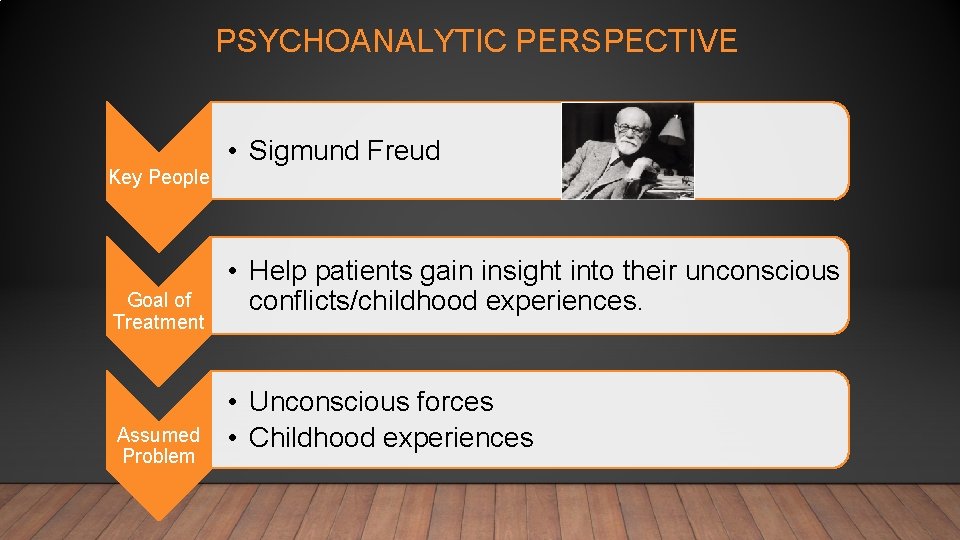 PSYCHOANALYTIC PERSPECTIVE

Key People

• Sigmund Freud

Goal of Treatment

• Help patients gain insight into their unconscious conflicts/childhood experiences.

Assumed Problem

• Unconscious forces
• Childhood experiences